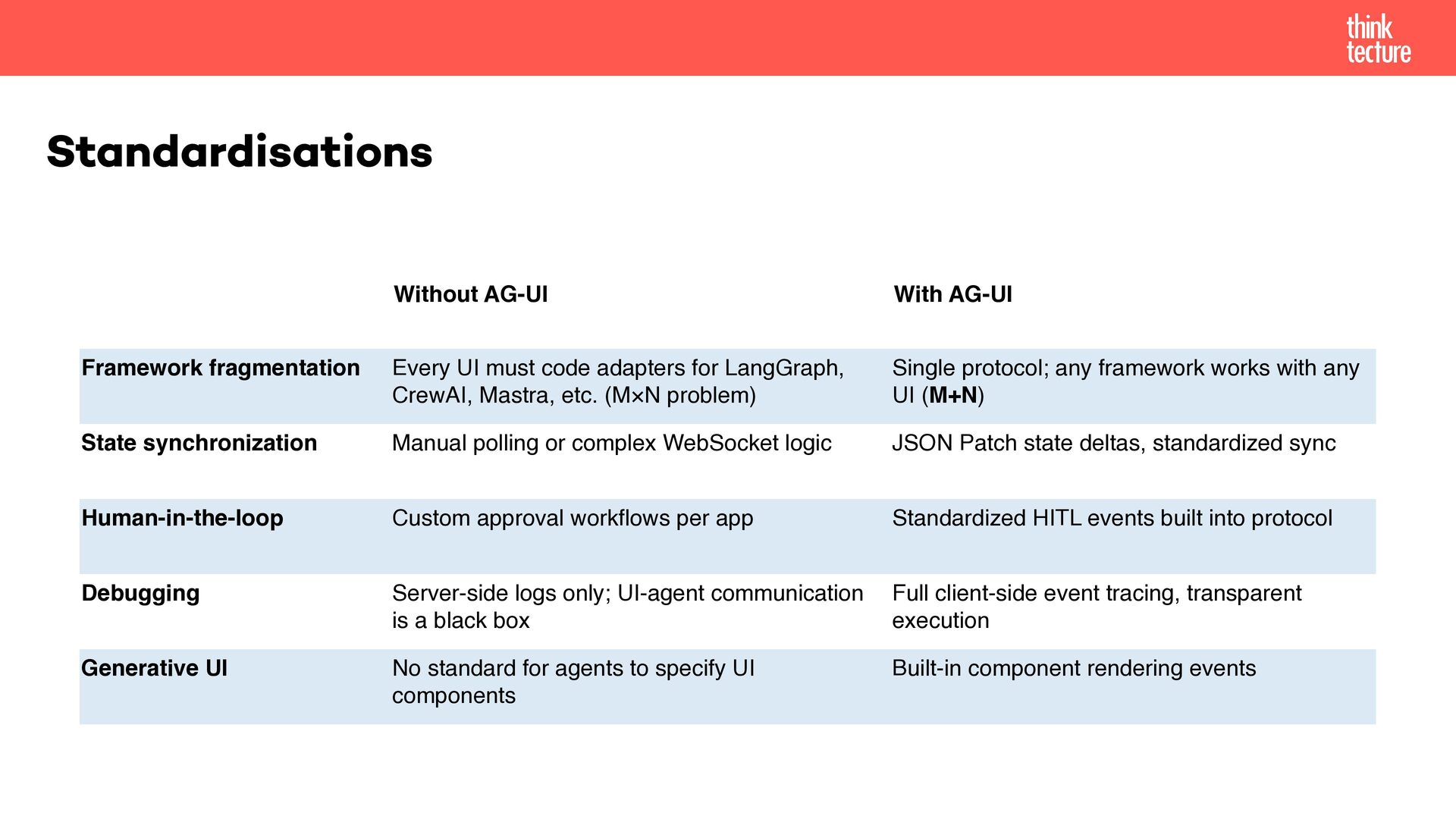 think
tecture

Standardisations

| | Without AG-UI | With AG-UI |
|---|---|---|
| Framework fragmentation | Every UI must code adapters for LangGraph, CrewAI, Mastra, etc. (M×N problem) | Single protocol; any framework works with any UI (M+N) |
| State synchronization | Manual polling or complex WebSocket logic | JSON Patch state deltas, standardized sync |
| Human-in-the-loop | Custom approval workflows per app | Standardized HITL events built into protocol |
| Debugging | Server-side logs only; UI-agent communication is a black box | Full client-side event tracing, transparent execution |
| Generative UI | No standard for agents to specify UI components | Built-in component rendering events |